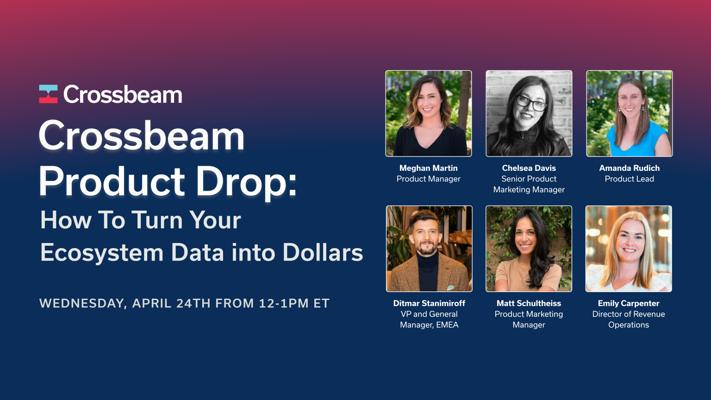 Crossbeam

Crossbeam Product Drop:

How To Turn Your Ecosystem Data into Dollars

WEDNESDAY, APRIL 24TH FROM 12-1PM ET

Meghan Martin
Product Manager

Chelsea Davis
Senior Product Marketing Manager

Amanda Rudich
Product Lead

Ditmar Stanimiroff
VP and General Manager, EMEA

Matt Schultheiss
Product Marketing Manager

Emily Carpenter
Director of Revenue Operations